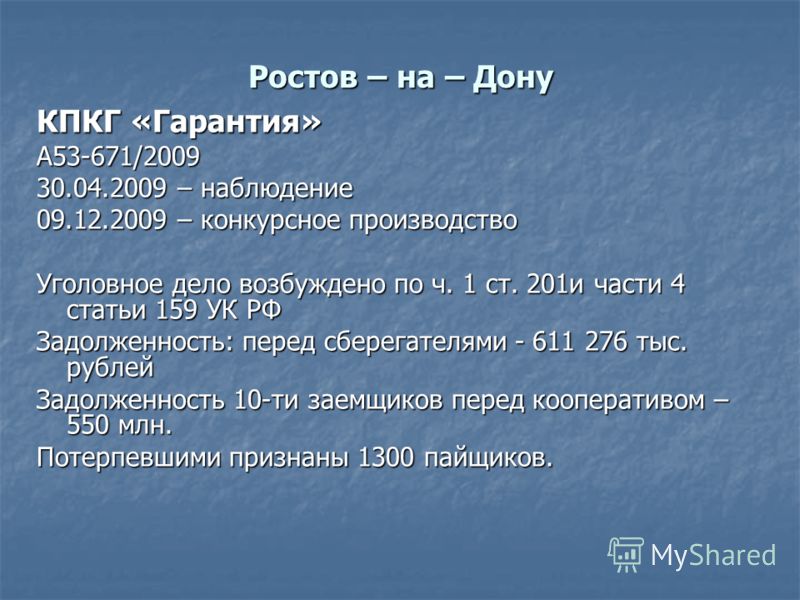 Ростов – на – Дону

КПКГ «Гарантия»

А53-671/2009

30.04.2009 – наблюдение

09.12.2009 – конкурсное производство

Уголовное дело возбуждено по ч. 1 ст. 201и части 4 статьи 159 УК РФ

Задолженность: перед сберегателями - 611 276 тыс. рублей

Задолженность 10-ти заемщиков перед кооперативом – 550 млн.

Потерпевшими признаны 1300 пайщиков.

MyShared